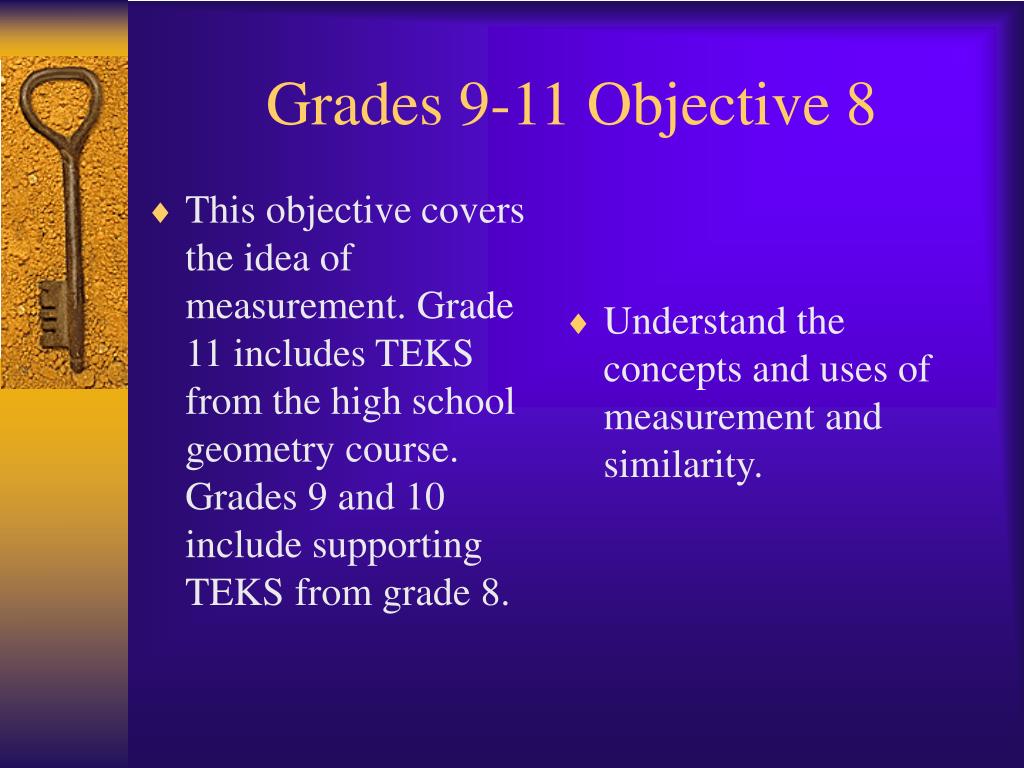 Grades 9-11 Objective 8

♦ This objective covers the idea of measurement. Grade 11 includes TEKS from the high school geometry course. Grades 9 and 10 include supporting TEKS from grade 8.

♦ Understand the concepts and uses of measurement and similarity.